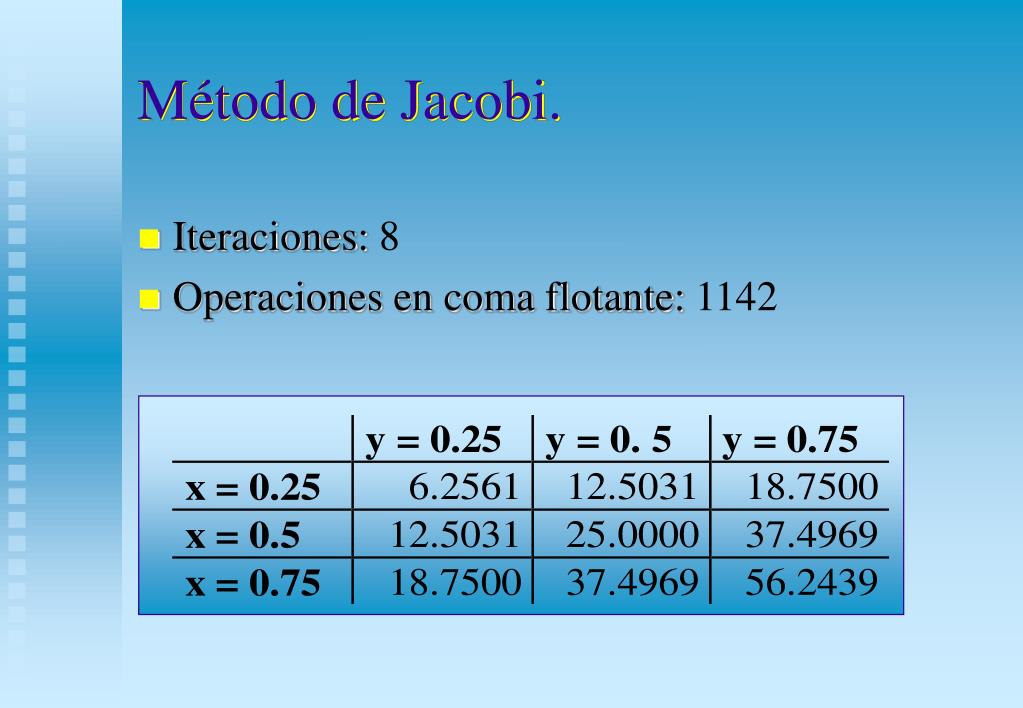 Método de Jacobi.

Iteraciones: 8

Operaciones en coma flotante: 1142

| | y = 0.25 | y = 0. 5 | y = 0.75 |
|---|---|---|---|
| x = 0.25 | 6.2561 | 12.5031 | 18.7500 |
| x = 0.5 | 12.5031 | 25.0000 | 37.4969 |
| x = 0.75 | 18.7500 | 37.4969 | 56.2439 |